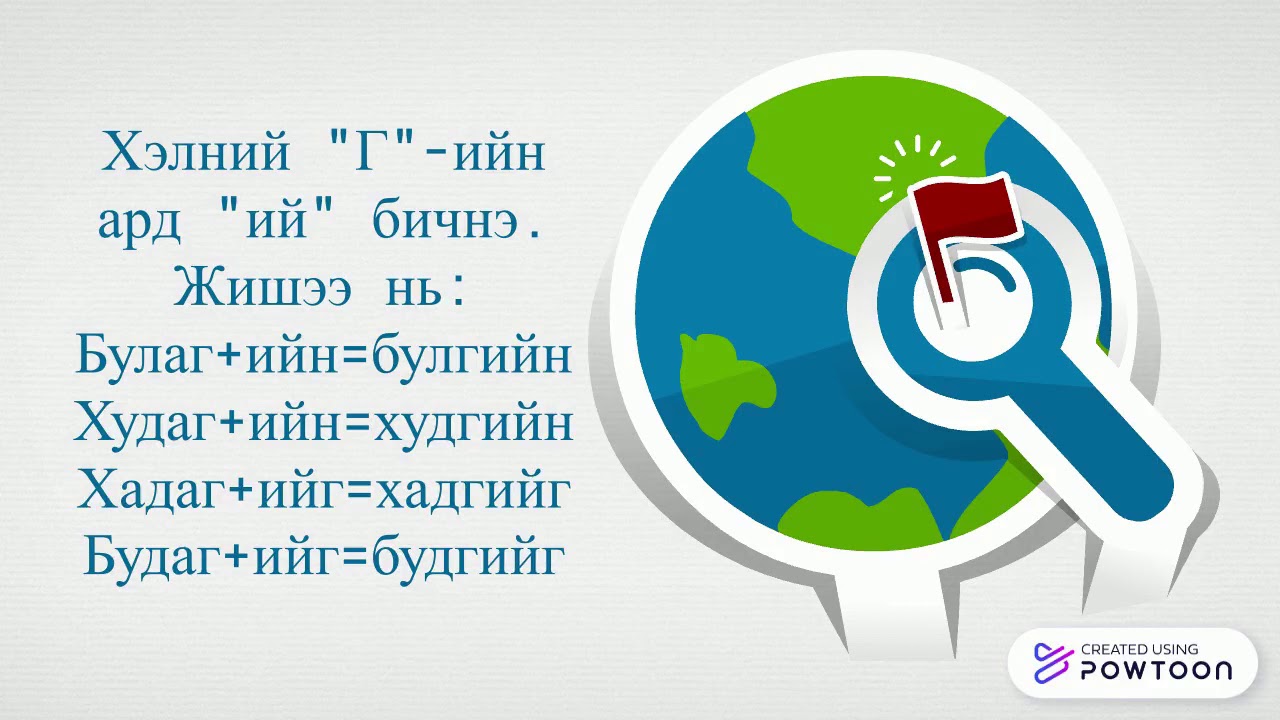 Хэлний "Г"-ийн ард "ий" бичнэ.
Жишээ нь:
Булаг+ийн=булгийн
Худаг+ийн=худгийн
Хадаг+ийг=хадгийг
Будаг+ийг=будгийг

CREATED USING
POWTOON